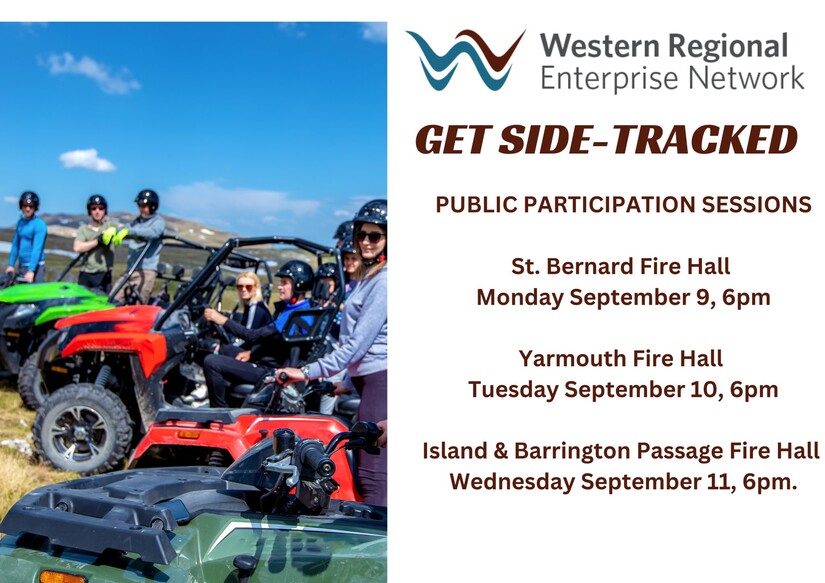 Western Regional Enterprise Network

GET SIDE-TRACKED

PUBLIC PARTICIPATION SESSIONS

St. Bernard Fire Hall
Monday September 9, 6pm

Yarmouth Fire Hall
Tuesday September 10, 6pm

Island & Barrington Passage Fire Hall
Wednesday September 11, 6pm.